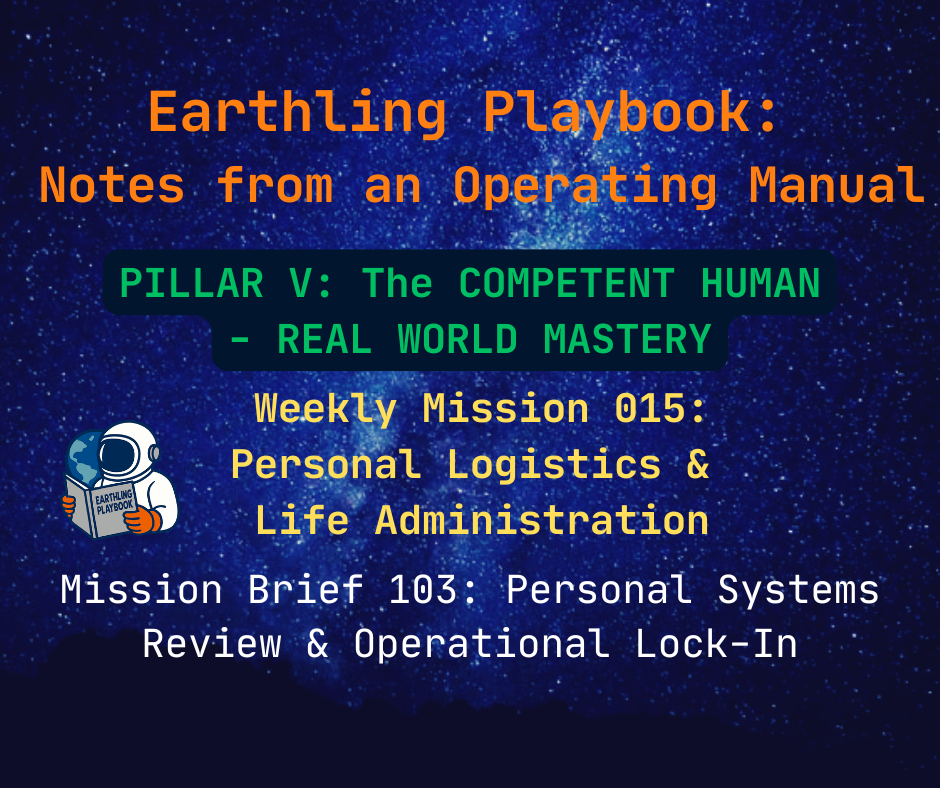 Earthling Playbook:
Notes from an Operating Manual

PILLAR V: The COMPETENT HUMAN - REAL WORLD MASTERY

Weekly Mission 015:
Personal Logistics & Life Administration

EARTHLING PLAYBOOK

Mission Brief 103: Personal Systems Review & Operational Lock-In